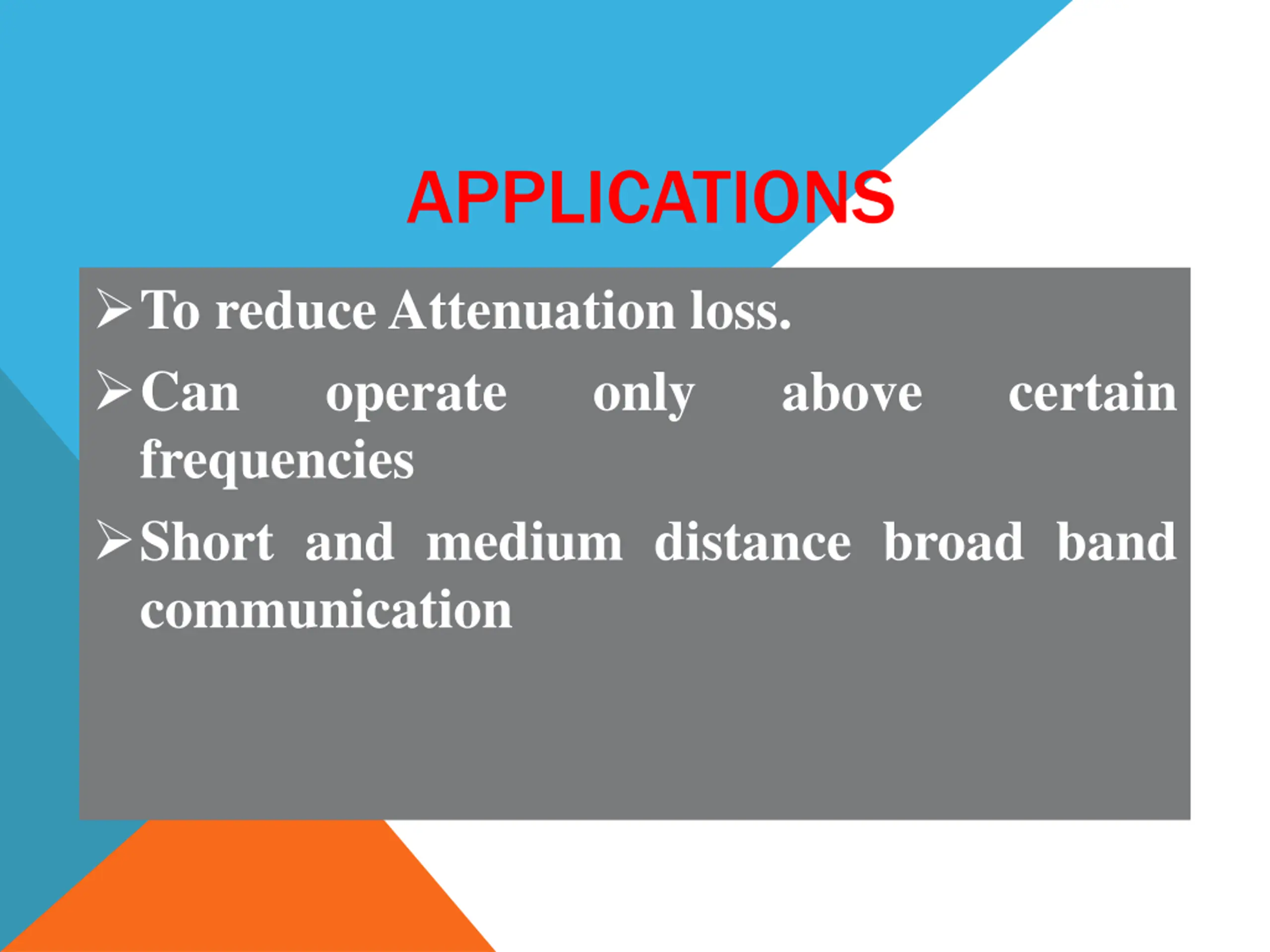 APPLICATIONS

➢ To reduce Attenuation loss.

➢ Can operate only above certain frequencies

➢ Short and medium distance broad band communication